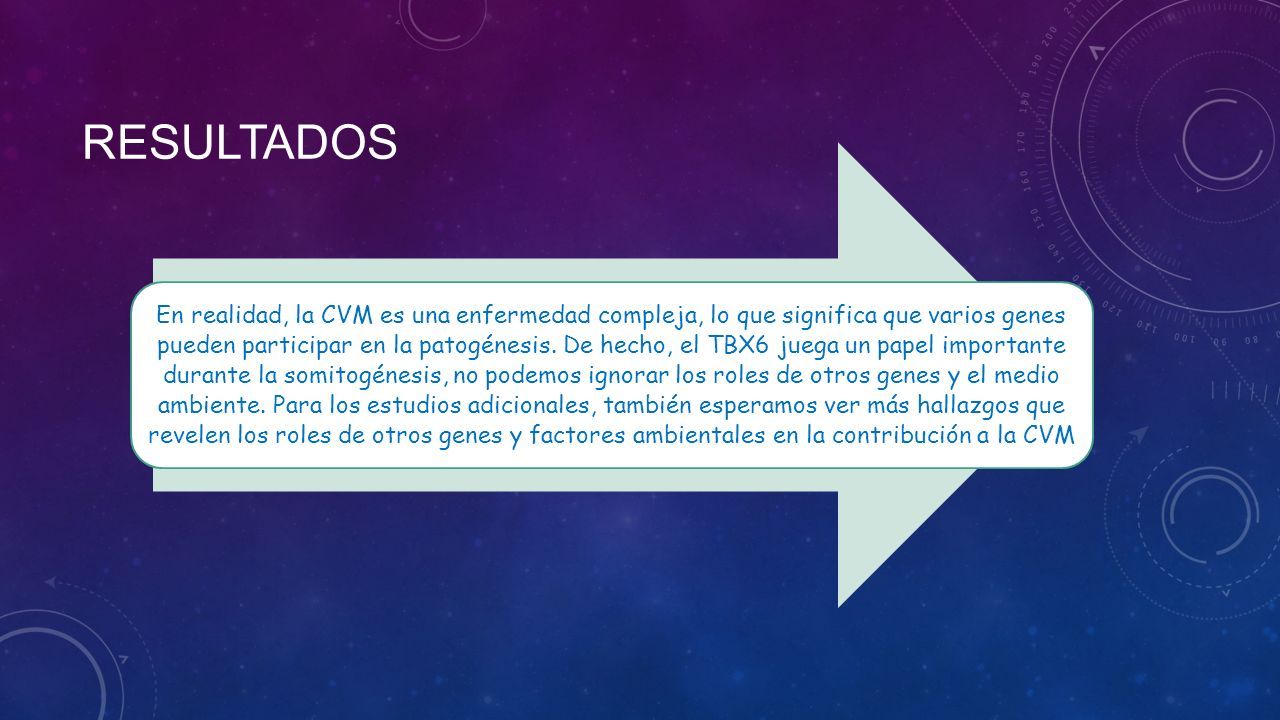 RESULTADOS

En realidad, la CVM es una enfermedad compleja, lo que significa que varios genes pueden participar en la patogénesis. De hecho, el TBX6 juega un papel importante durante la somitogénesis, no podemos ignorar los roles de otros genes y el medio ambiente. Para los estudios adicionales, también esperamos ver más hallazgos que revelen los roles de otros genes y factores ambientales en la contribución a la CVM